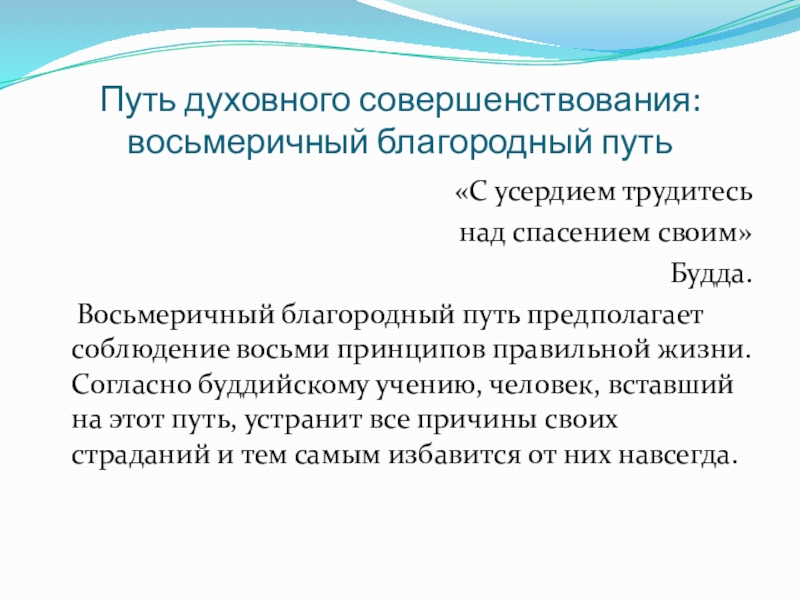 Путь духовного совершенствования: восьмеричный благородный путь

«С усердием трудитесь
над спасением своим»
Будда.

Восьмеричный благородный путь предполагает соблюдение восьми принципов правильной жизни. Согласно буддийскому учению, человек, вставший на этот путь, устранит все причины своих страданий и тем самым избавится от них навсегда.